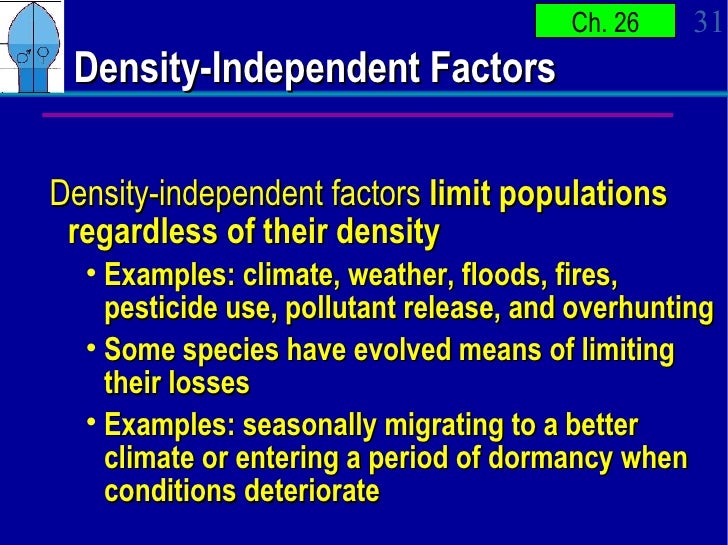 Ch. 26

31

♂ ♀

Density-Independent Factors

Density-independent factors limit populations regardless of their density

• Examples: climate, weather, floods, fires, pesticide use, pollutant release, and overhunting

• Some species have evolved means of limiting their losses

• Examples: seasonally migrating to a better climate or entering a period of dormancy when conditions deteriorate